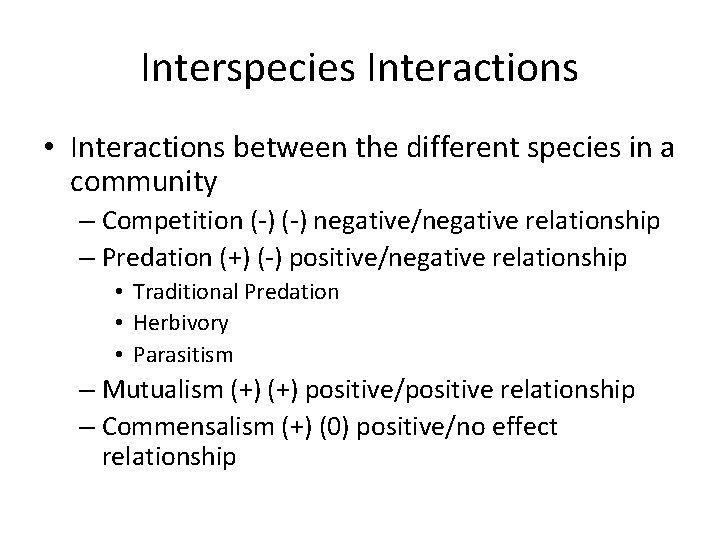 Interspecies Interactions

• Interactions between the different species in a community

– Competition (-) (-) negative/negative relationship

– Predation (+) (-) positive/negative relationship

• Traditional Predation

• Herbivory

• Parasitism

– Mutualism (+) (+) positive/positive relationship

– Commensalism (+) (0) positive/no effect relationship